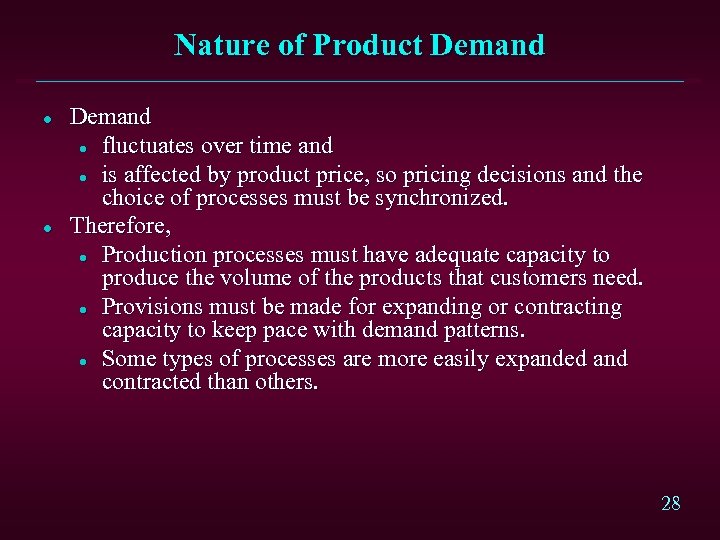 Nature of Product Demand

- Demand
  - fluctuates over time and
  - is affected by product price, so pricing decisions and the choice of processes must be synchronized.
- Therefore,
  - Production processes must have adequate capacity to produce the volume of the products that customers need.
  - Provisions must be made for expanding or contracting capacity to keep pace with demand patterns.
  - Some types of processes are more easily expanded and contracted than others.

28